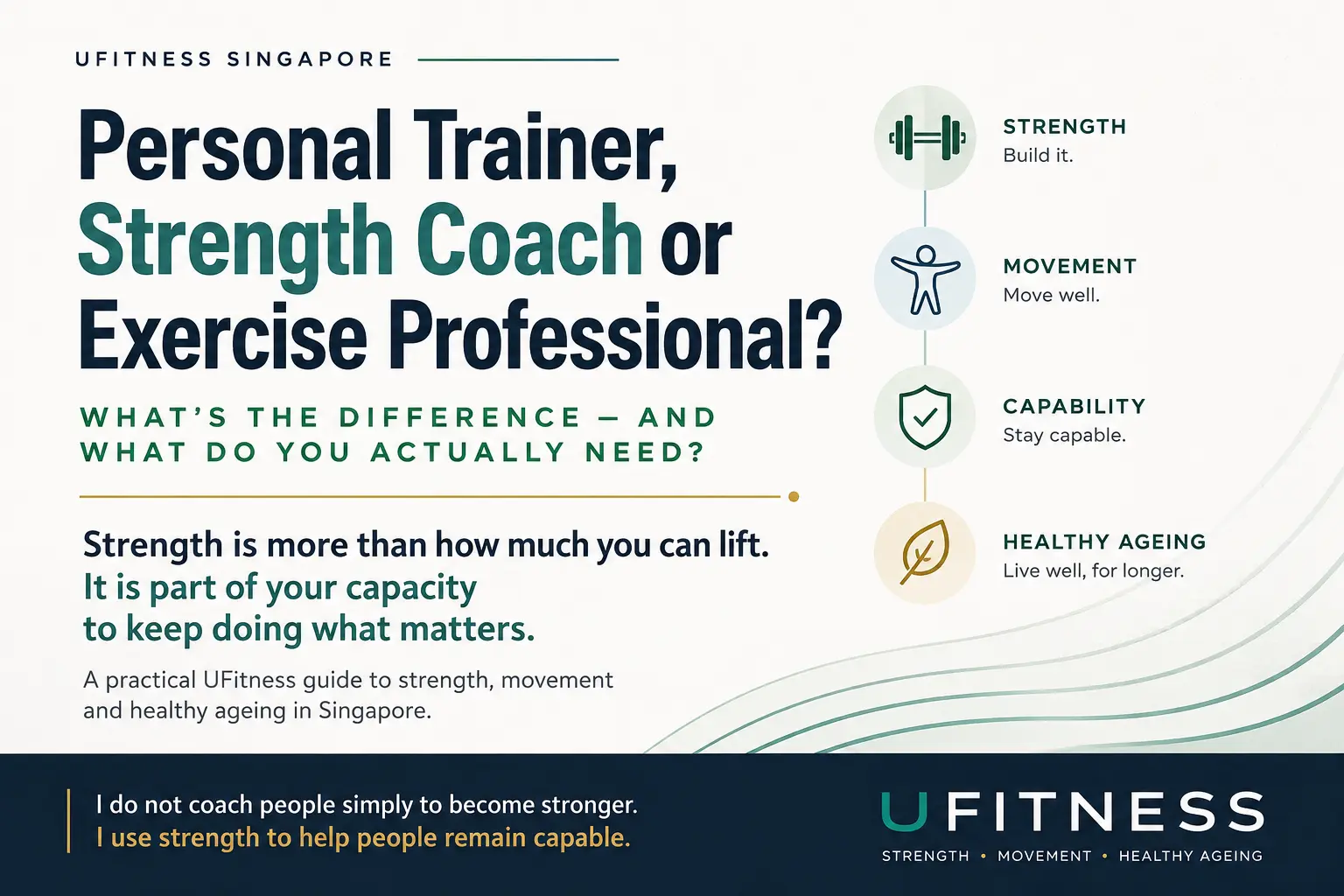 UFITNESS SINGAPORE

Personal Trainer, Strength Coach or Exercise Professional?

WHAT'S THE DIFFERENCE — AND WHAT DO YOU ACTUALLY NEED?

Strength is more than how much you can lift. It is part of your capacity to keep doing what matters.

A practical UFitness guide to strength, movement and healthy ageing in Singapore.

STRENGTH
Build it.

MOVEMENT
Move well.

CAPABILITY
Stay capable.

HEALTHY AGEING
Live well, for longer.

I do not coach people simply to become stronger.
I use strength to help people remain capable.

UFITNESS
STRENGTH • MOVEMENT • HEALTHY AGEING